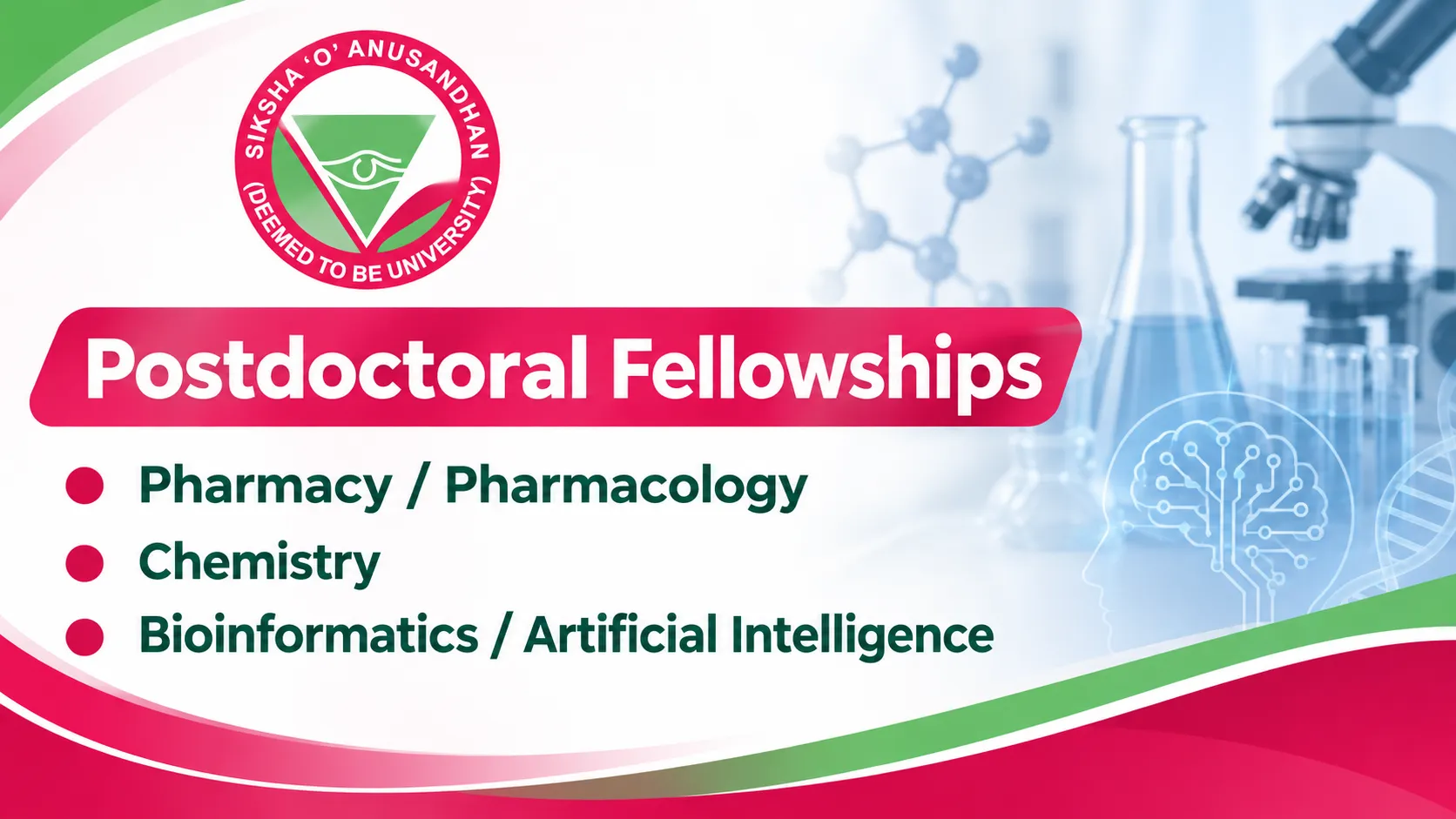 SIKSHA 'O' ANUSANDHAN
(DEEMED TO BE UNIVERSITY)

Postdoctoral Fellowships

Pharmacy / Pharmacology

Chemistry

Bioinformatics / Artificial Intelligence